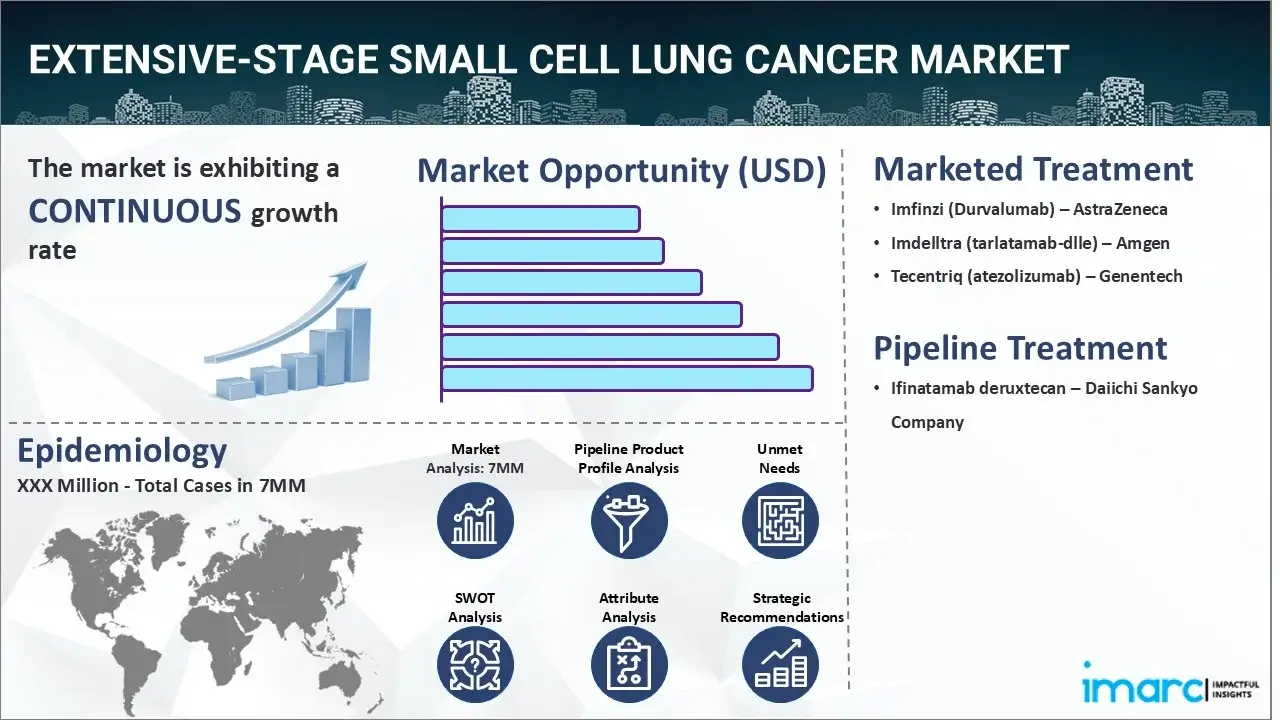 EXTENSIVE-STAGE SMALL CELL LUNG CANCER MARKET

The market is exhibiting a CONTINUOUS growth rate

Market Opportunity (USD)

Marketed Treatment

• Imfinzi (Durvalumab) – AstraZeneca
• Imdelltra (tarlatamab-dlle) – Amgen
• Tecentriq (atezolizumab) – Genentech

Pipeline Treatment

• Ifinatamab deruxtecan – Daiichi Sankyo Company

Epidemiology

XXX Million - Total Cases in 7MM

Market Analysis: 7MM

Pipeline Product Profile Analysis

Unmet Needs

SWOT Analysis

Attribute Analysis

Strategic Recommendations

imarc IMPACTFUL INSIGHTS